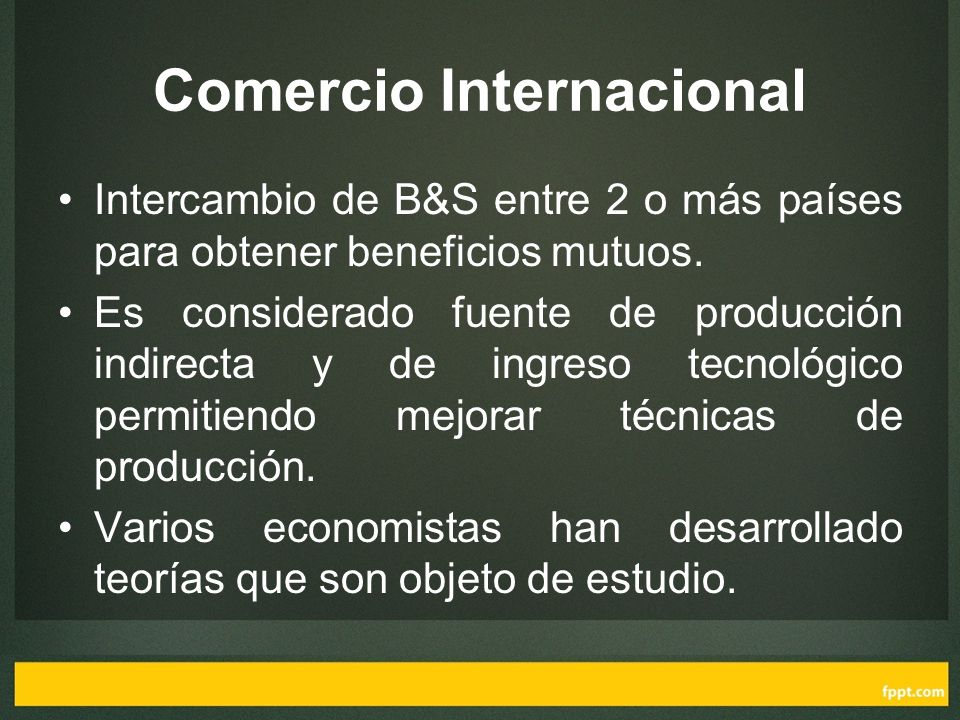 Comercio Internacional

• Intercambio de B&S entre 2 o más países para obtener beneficios mutuos.
• Es considerado fuente de producción indirecta y de ingreso tecnológico permitiendo mejorar técnicas de producción.
• Varios economistas han desarrollado teorías que son objeto de estudio.

fppt.com